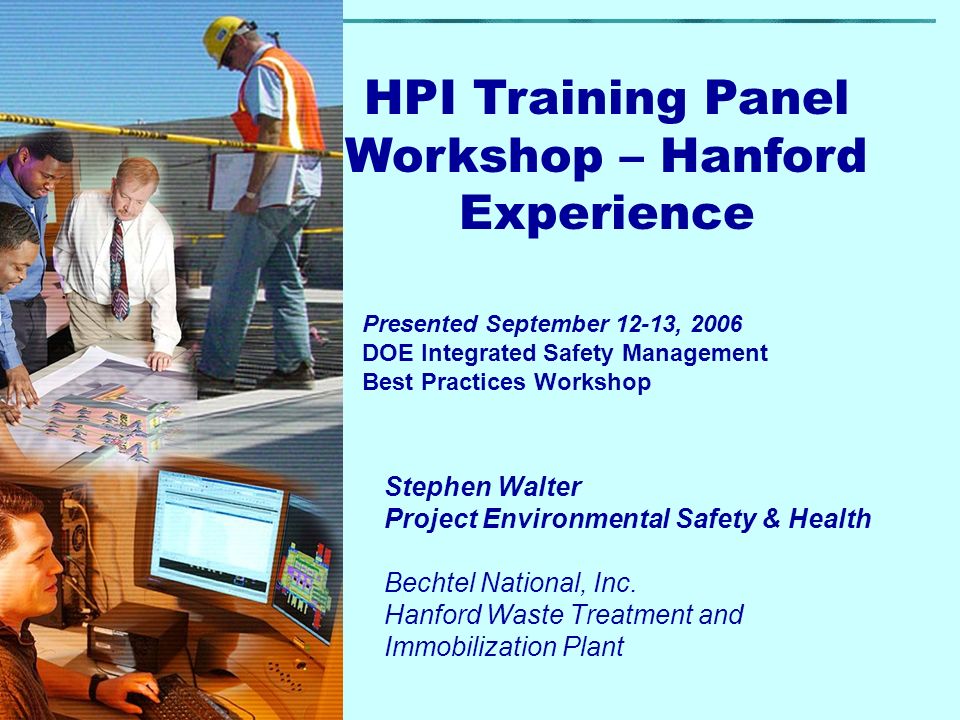 HPI Training Panel Workshop – Hanford Experience

Presented September 12-13, 2006
DOE Integrated Safety Management Best Practices Workshop

Stephen Walter
Project Environmental Safety & Health

Bechtel National, Inc.
Hanford Waste Treatment and Immobilization Plant